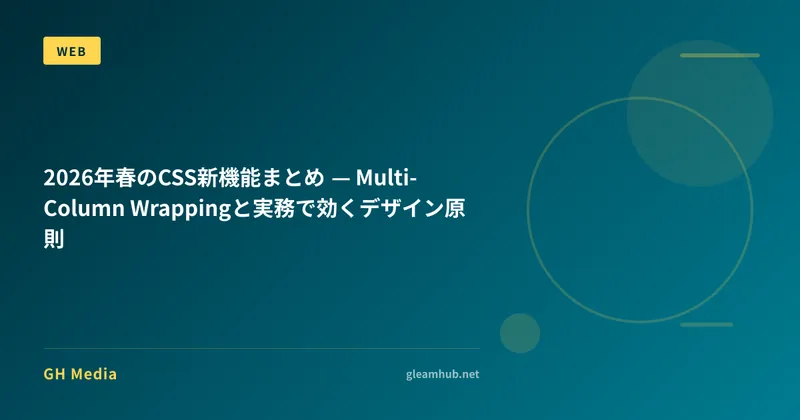 WEB

2026年春のCSS新機能まとめ — Multi-Column Wrappingと実務で効くデザイン原則

GH Media

gleamhub.net